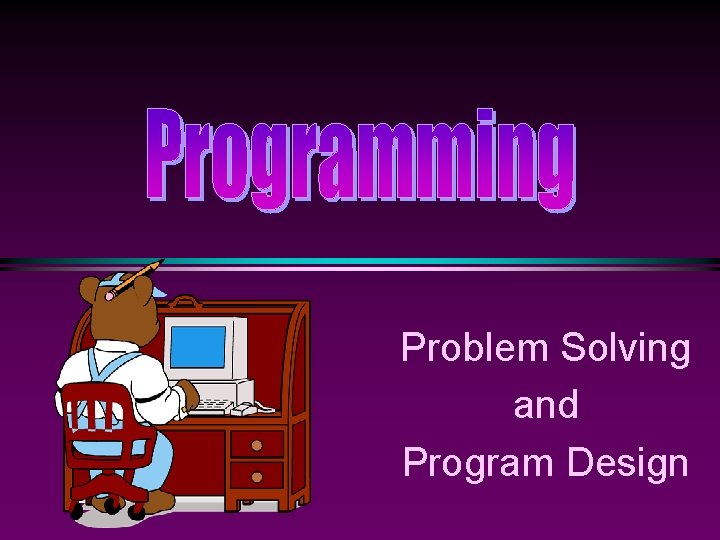 Programming

Problem Solving
and
Program Design